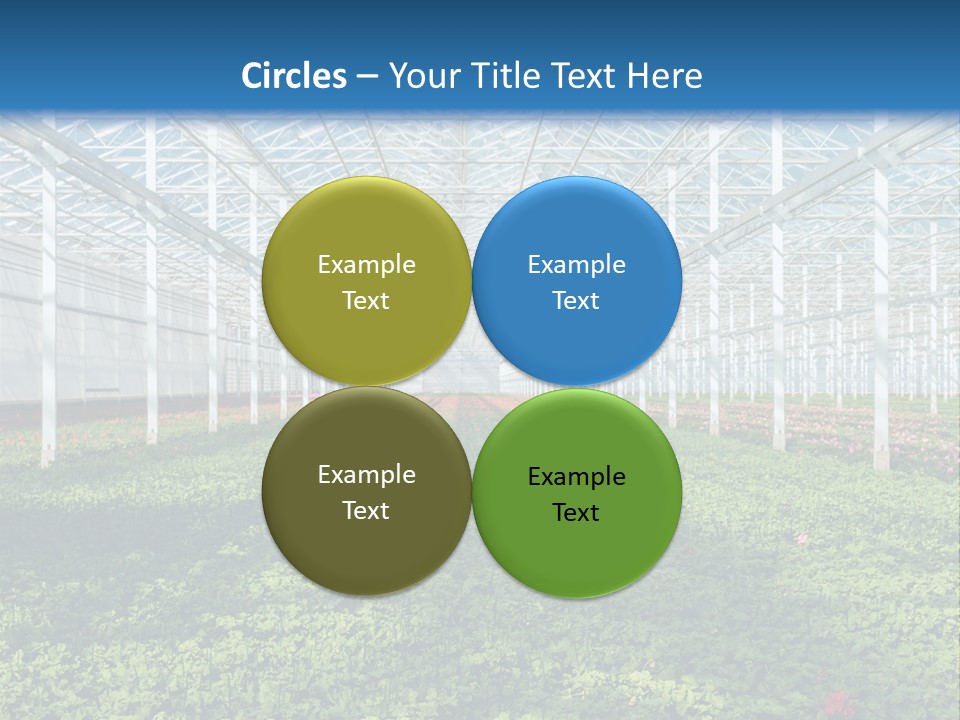 Circles – Your Title Text Here

Example Text

Example Text

Example Text

Example Text